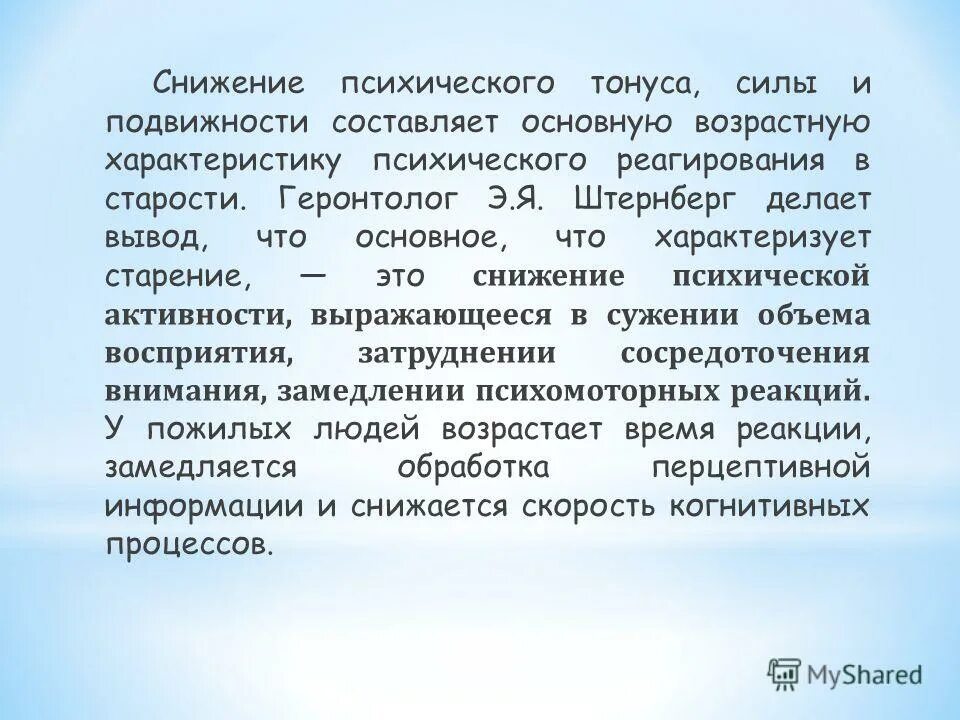 Снижение психического тонуса, силы и подвижности составляет основную возрастную характеристику психического реагирования в старости. Геронтолог Э.Я. Штернберг делает вывод, что основное, что характеризует старение, — это снижение психической активности, выражающееся в сужении объема восприятия, затруднении сосредоточения внимания, замедлении психомоторных реакций. У пожилых людей возрастает время реакции, замедляется обработка перцептивной информации и снижается скорость когнитивных процессов.

MyShared